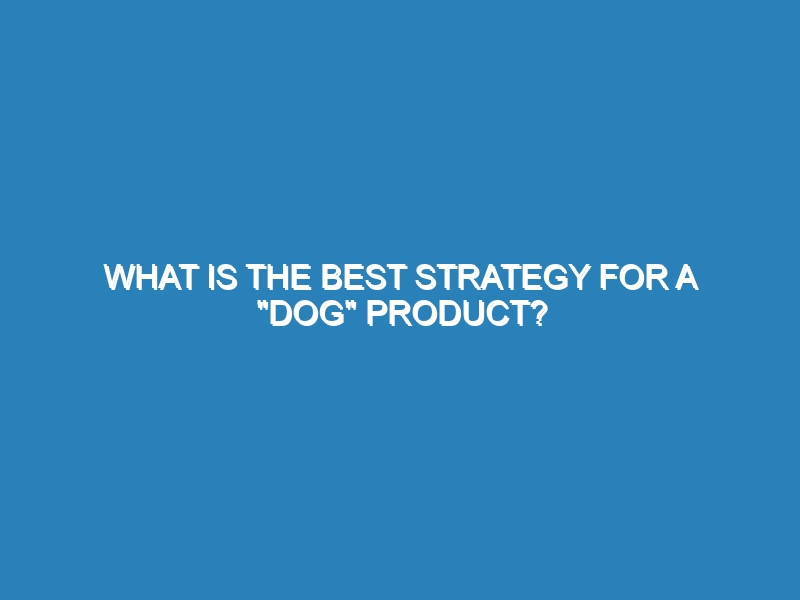 WHAT IS THE BEST STRATEGY FOR A "DOG" PRODUCT?